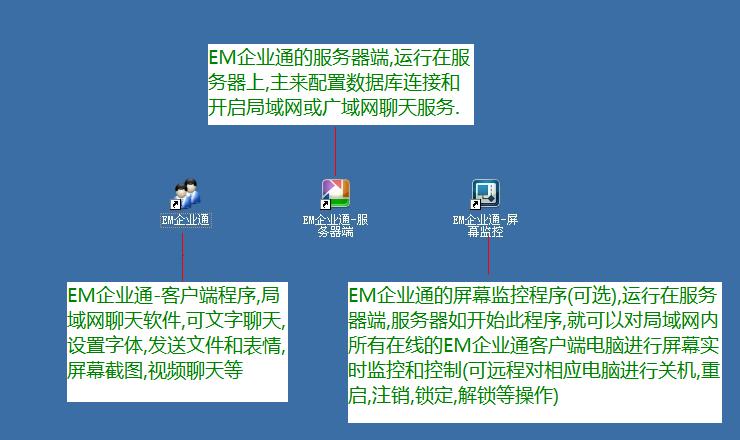 EM企业通的服务器端,运行在服务器上,主来配置数据库连接和开启局域网或广域网聊天服务.

EM企业通

EM企业通-服务器端

EM企业通-屏幕监控

EM企业通-客户端程序,局域网聊天软件,可文字聊天,设置字体,发送文件和表情,屏幕截图,视频聊天等

EM企业通的屏幕监控程序(可选),运行在服务器端,服务器如开始此程序,就可以对局域网内所有在线的EM企业通客户端电脑进行屏幕实时监控和控制(可远程对相应电脑进行关机,重启,注销,锁定,解锁等操作)